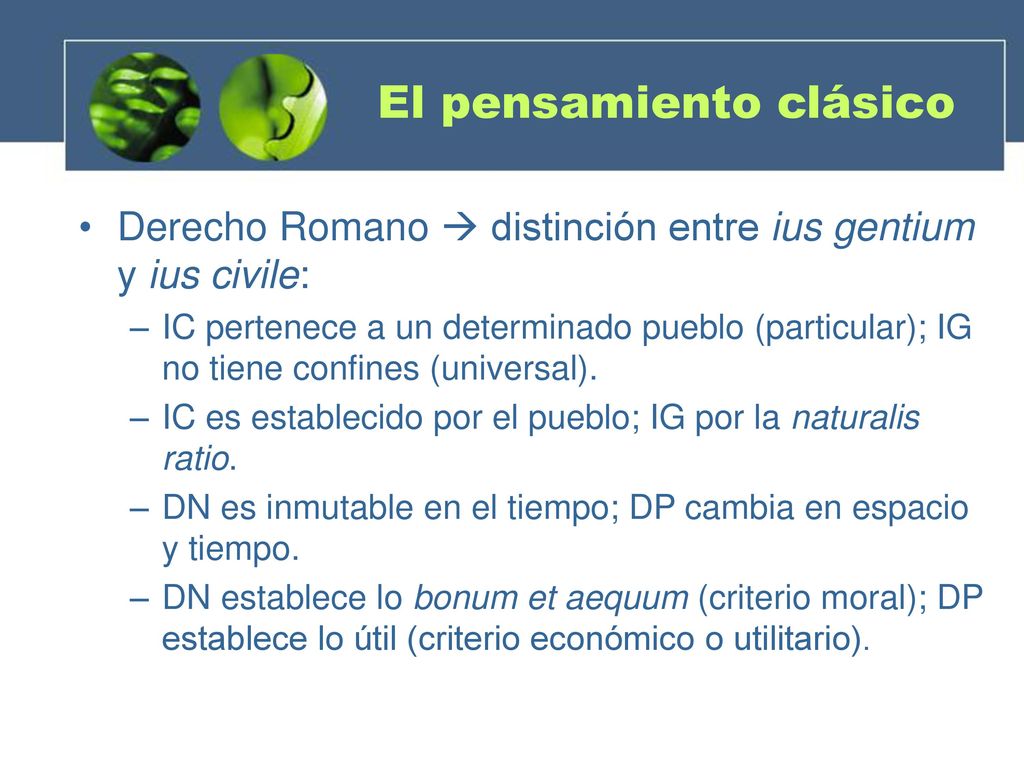 El pensamiento clásico

• Derecho Romano → distinción entre ius gentium y ius civile:
– IC pertenece a un determinado pueblo (particular); IG no tiene confines (universal).
– IC es establecido por el pueblo; IG por la naturalis ratio.
– DN es inmutable en el tiempo; DP cambia en espacio y tiempo.
– DN establece lo bonum et aequum (criterio moral); DP establece lo útil (criterio económico o utilitario).